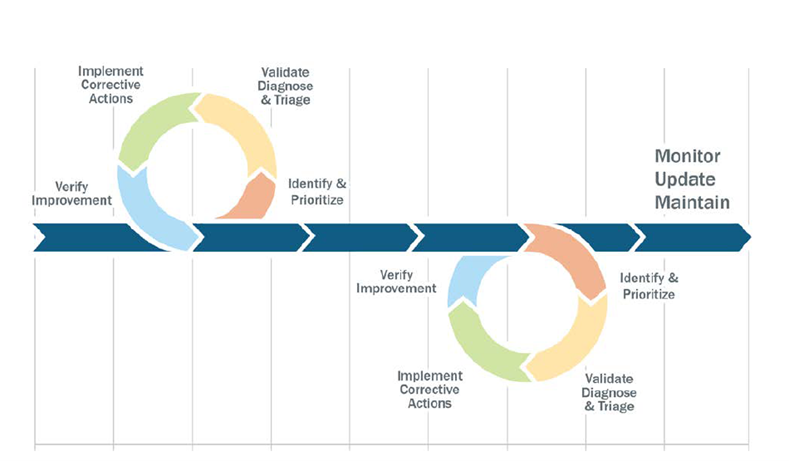 Implement Corrective Actions

Validate Diagnose & Triage

Verify Improvement

Identify & Prioritize

Monitor Update Maintain

Verify Improvement

Identify & Prioritize

Implement Corrective Actions

Validate Diagnose & Triage